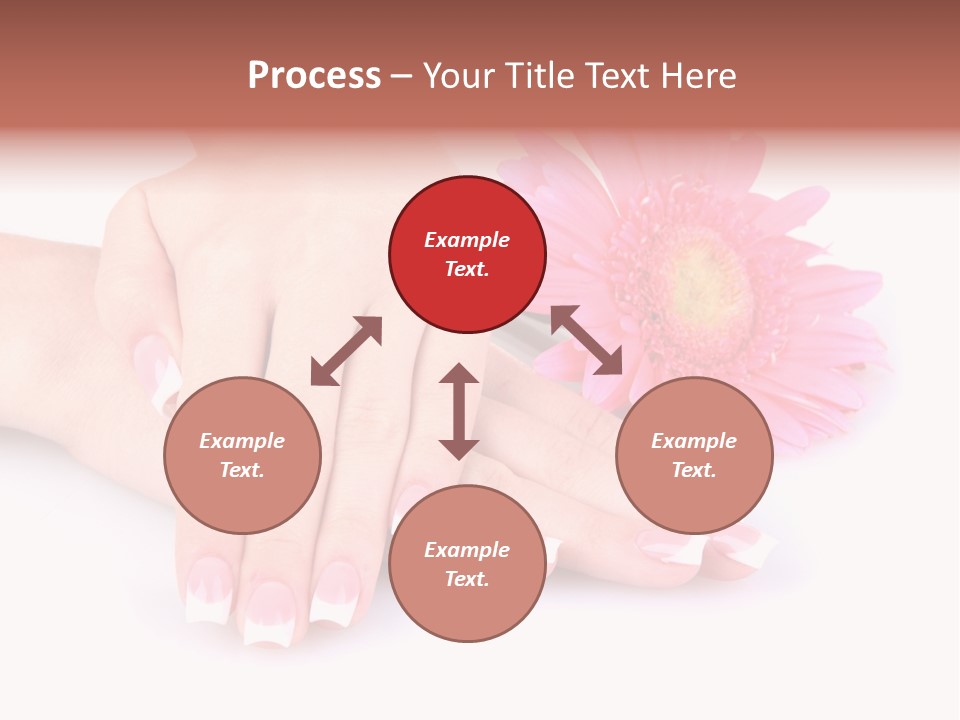 Process – Your Title Text Here

Example Text.

Example Text.

Example Text.

Example Text.